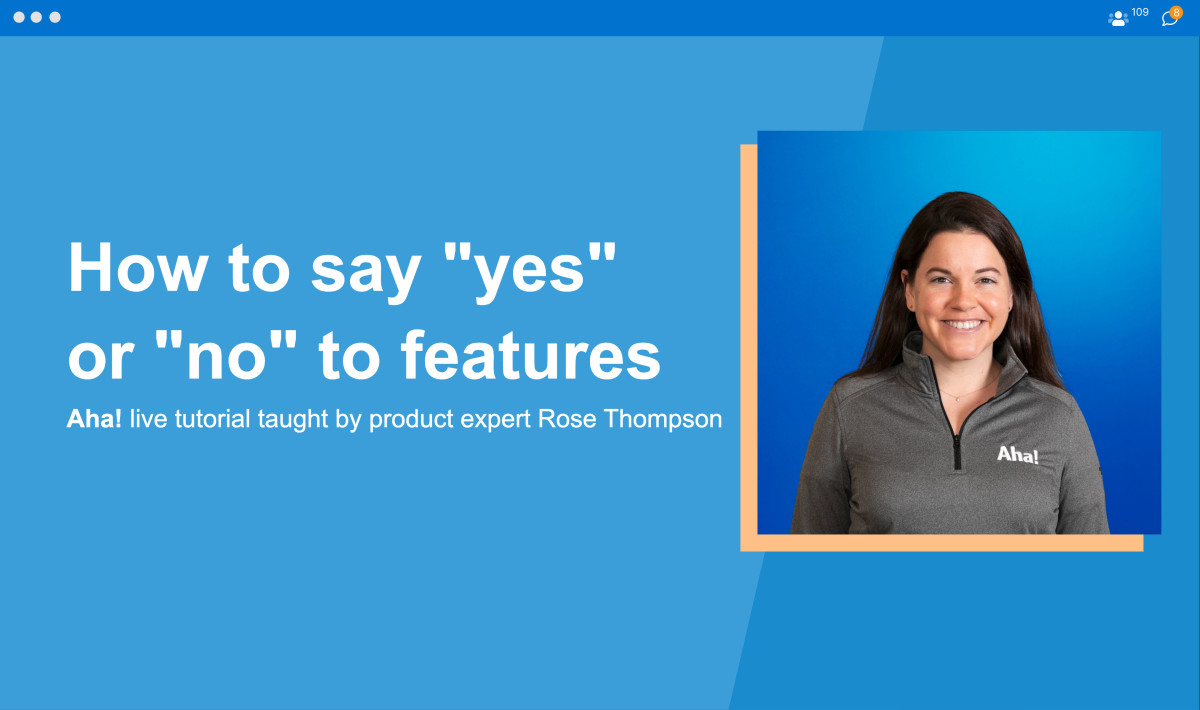 109 8

How to say "yes" or "no" to features

Aha! live tutorial taught by product expert Rose Thompson

Aha!